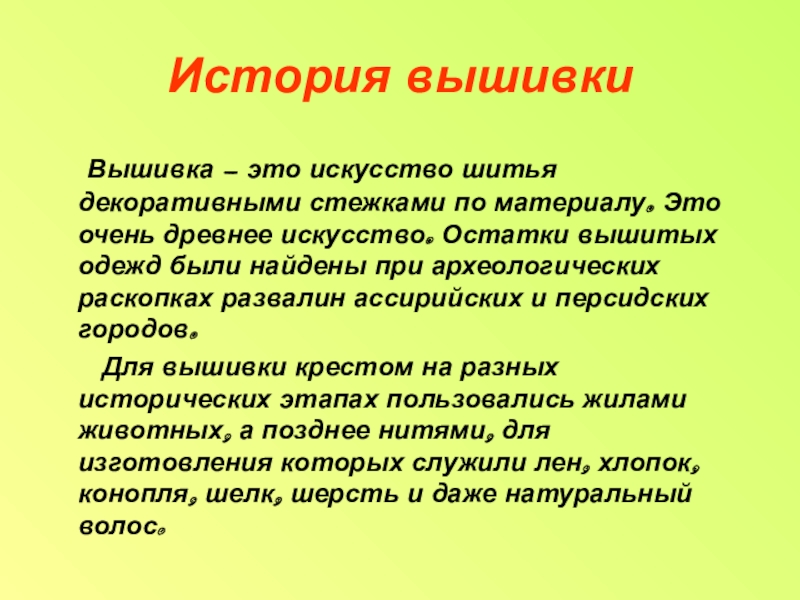 История вышивки

Вышивка – это искусство шитья декоративными стежками по материалу. Это очень древнее искусство. Остатки вышитых одежд были найдены при археологических раскопках развалин ассирийских и персидских городов.

Для вышивки крестом на разных исторических этапах пользовались жилами животных, а позднее нитями, для изготовления которых служили лен, хлопок, конопля, шелк, шерсть и даже натуральный волос.